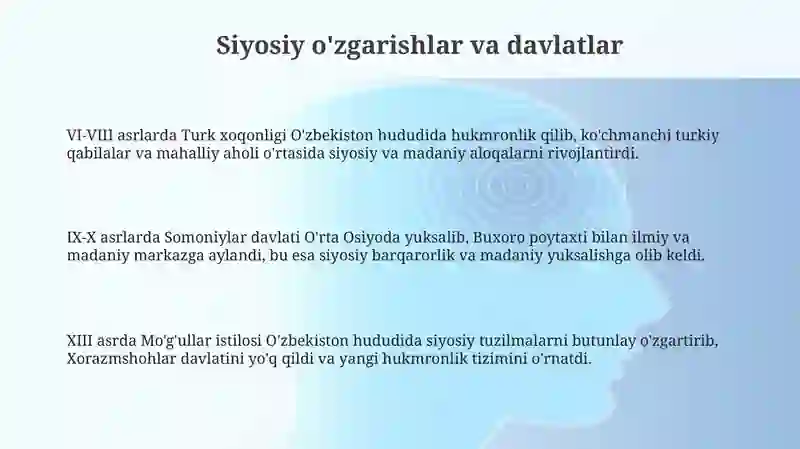 Siyosiy o'zgarishlar va davlatlar

VI-VIII asrlarda Turk xoqonligi O'zbekiston hududida hukmronlik qilib, ko'chmanchi turkiy qabilalar va mahalliy aholi o'rtasida siyosiy va madaniy aloqalarni rivojlantirdi.

IX-X asrlarda Somoniylar davlati O'rta Osiyoda yuksalib, Buxoro poytaxti bilan ilmiy va madaniy markazga aylandi, bu esa siyosiy barqarorlik va madaniy yuksalishga olib keldi.

XIII asrda Mo'g'ullar istilosi O'zbekiston hududida siyosiy tuzilmalarni butunlay o'zgartirib, Xorazmshohlar davlatini yo'q qildi va yangi hukmronlik tizimini o'rnatdi.